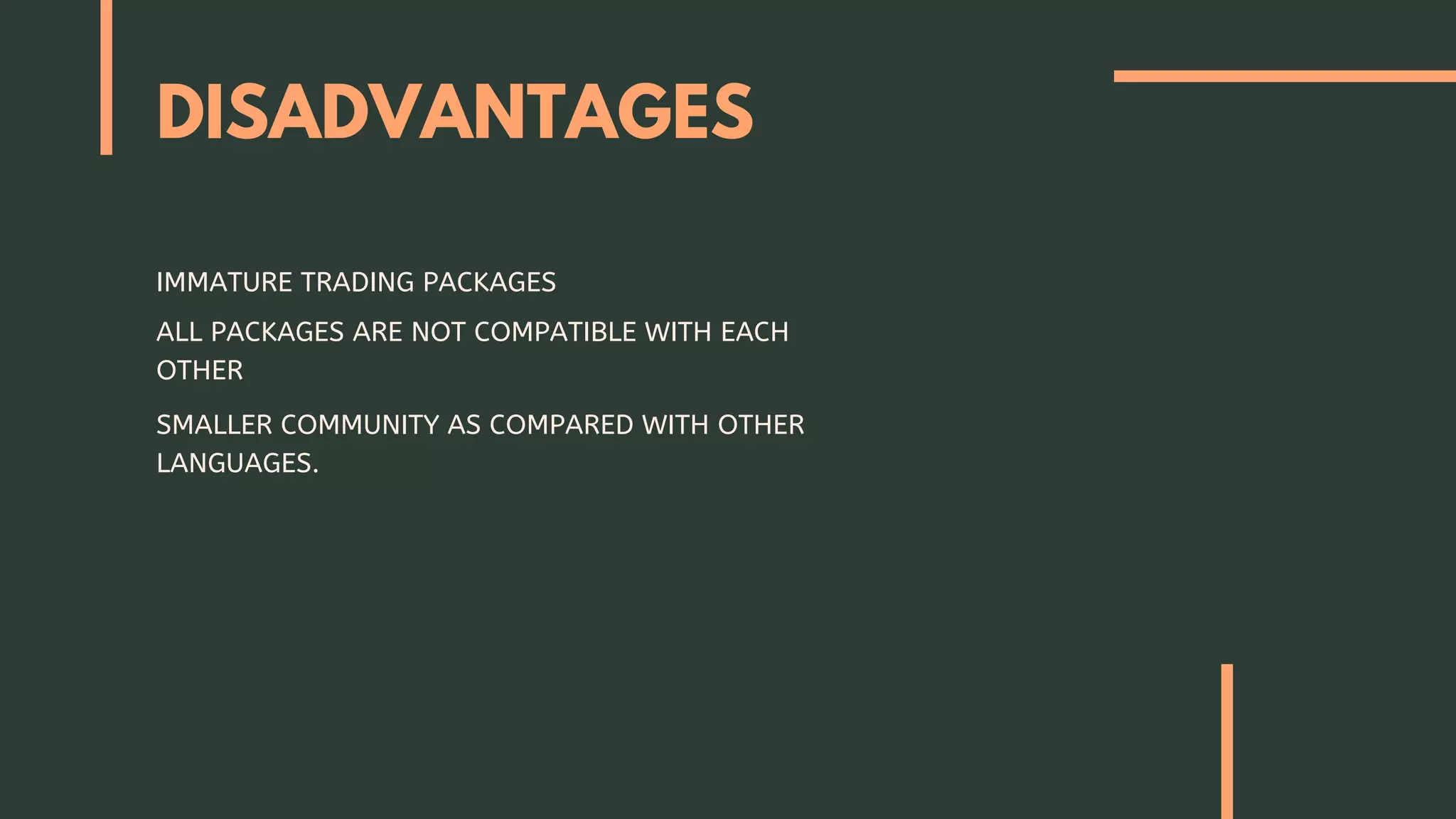 DISADVANTAGES

IMMATURE TRADING PACKAGES

ALL PACKAGES ARE NOT COMPATIBLE WITH EACH OTHER

SMALLER COMMUNITY AS COMPARED WITH OTHER LANGUAGES.